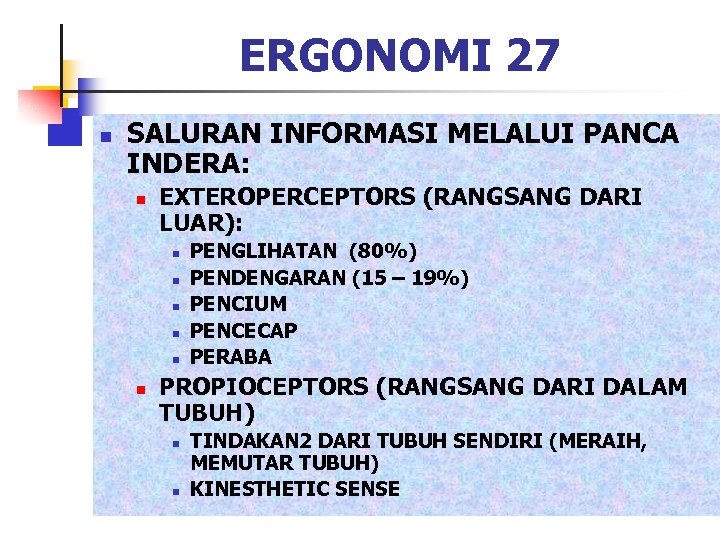 ERGONOMI 27

SALURAN INFORMASI MELALUI PANCA INDERA:

EXTEROPERCEPTORS (RANGSANG DARI LUAR):

PENGLIHATAN (80%)
PENDENGARAN (15 – 19%)
PENCIUM
PENCECAP
PERABA

PROPIOCEPTORS (RANGSANG DARI DALAM TUBUH)

TINDAKAN2 DARI TUBUH SENDIRI (MERAIH, MEMUTAR TUBUH)
KINESTHETIC SENSE